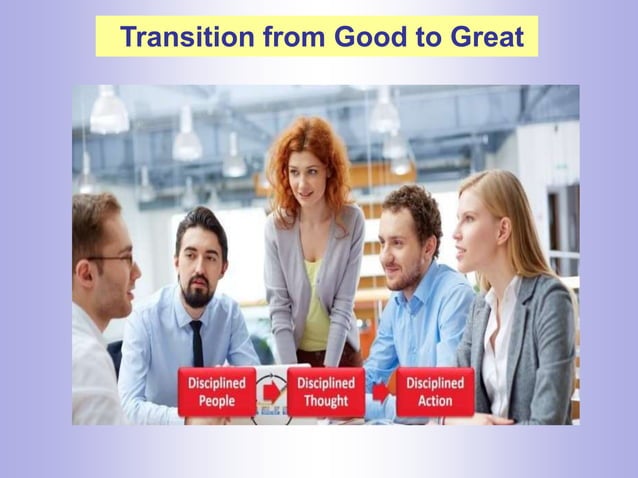 Transition from Good to Great

Disciplined People

Disciplined Thought

Disciplined Action